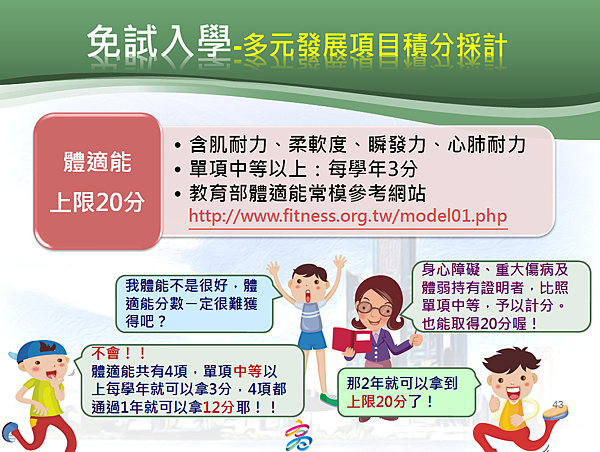 免試入學-多元發展項目積分採計

體適能
上限20分

• 含肌耐力、柔軟度、瞬發力、心肺耐力
• 單項中等以上：每學年3分
• 教育部體適能常模參考網站
http://www.fitness.org.tw/model01.php

我體能不是很好，體適能分數一定很難獲得吧？

身心障礙、重大傷病及體弱持有證明者，比照單項中等，予以計分。也能取得20分喔！

不會！！
體適能共有4項，單項中等以上每學年就可以拿3分，4項都通過1年就可以拿12分耶！！

那2年就可以拿到上限20分了！

43